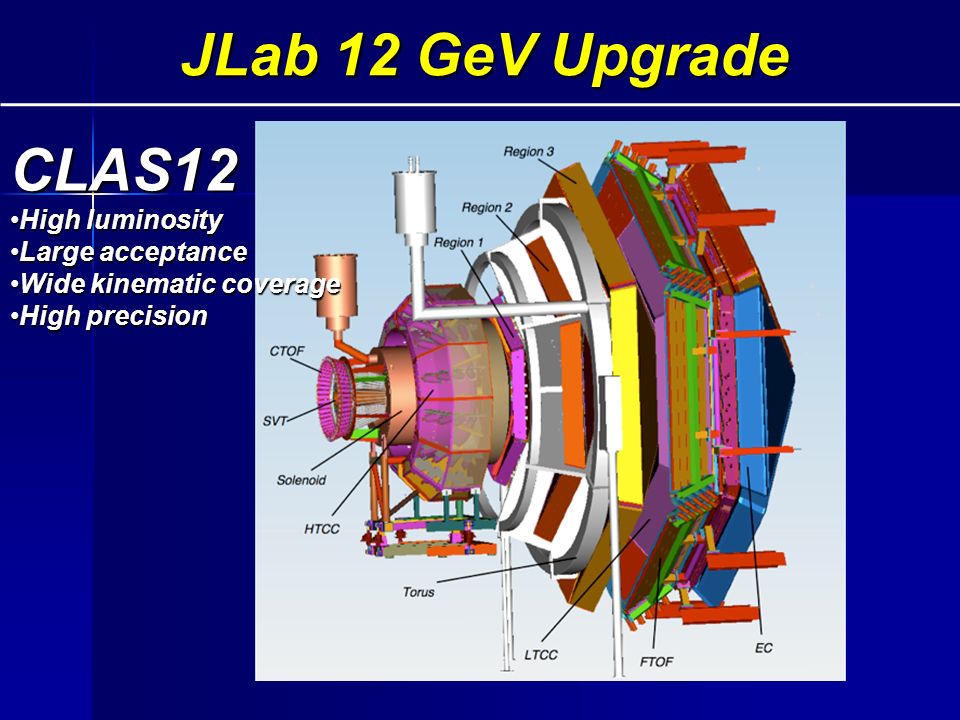 JLab 12 GeV Upgrade

CLAS12
•High luminosity
•Large acceptance
•Wide kinematic coverage
•High precision

Region 3
Region 2
Region 1
CTOF
SVT
Solenoid
HTCC
Torus
LTCC
FTOF
EC